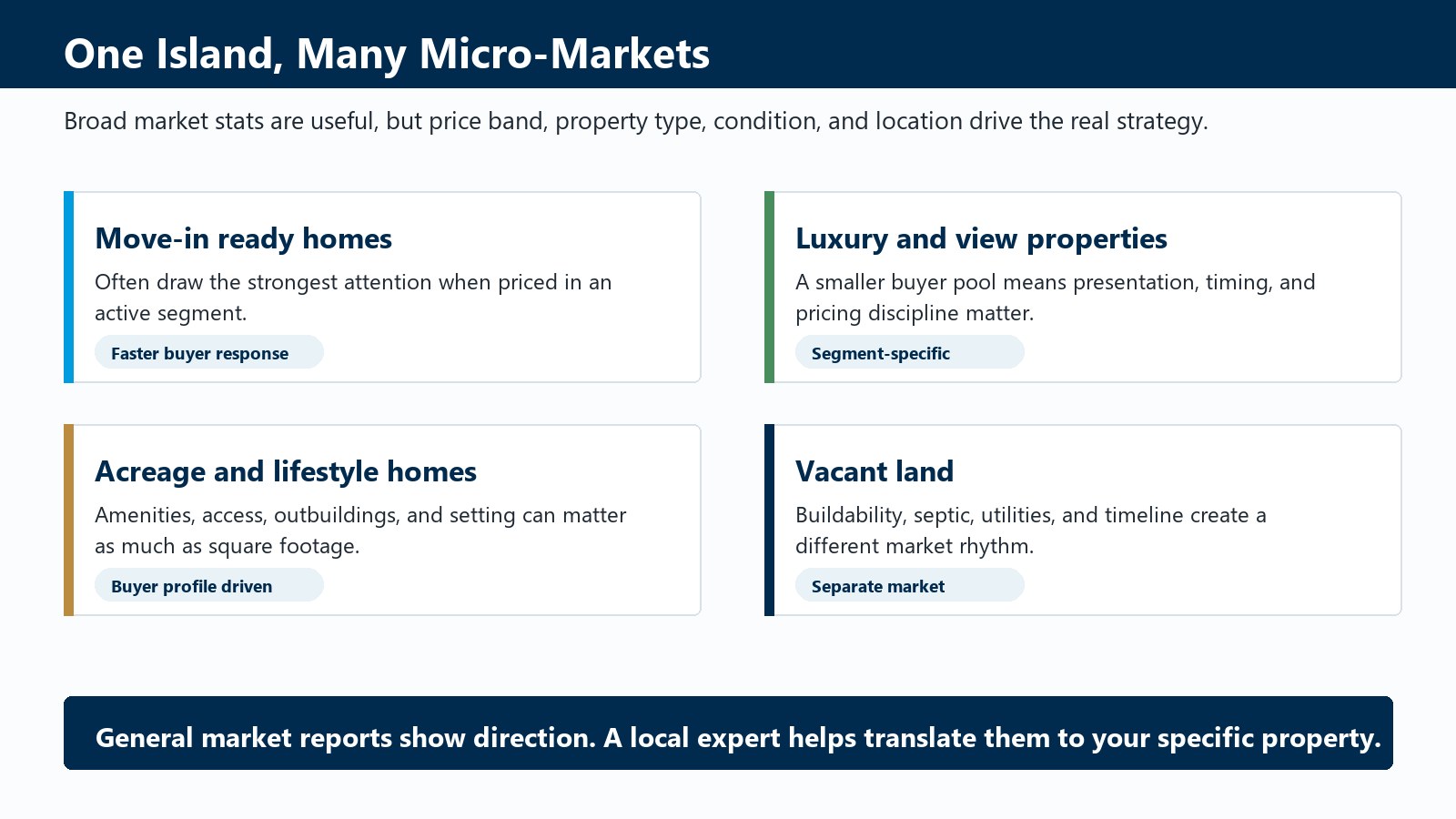 One Island, Many Micro-Markets

Broad market stats are useful, but price band, property type, condition, and location drive the real strategy.

Move-in ready homes

Often draw the strongest attention when priced in an active segment.

Faster buyer response

Luxury and view properties

A smaller buyer pool means presentation, timing, and pricing discipline matter.

Segment-specific

Acreage and lifestyle homes

Amenities, access, outbuildings, and setting can matter as much as square footage.

Buyer profile driven

Vacant land

Buildability, septic, utilities, and timeline create a different market rhythm.

Separate market

General market reports show direction. A local expert helps translate them to your specific property.